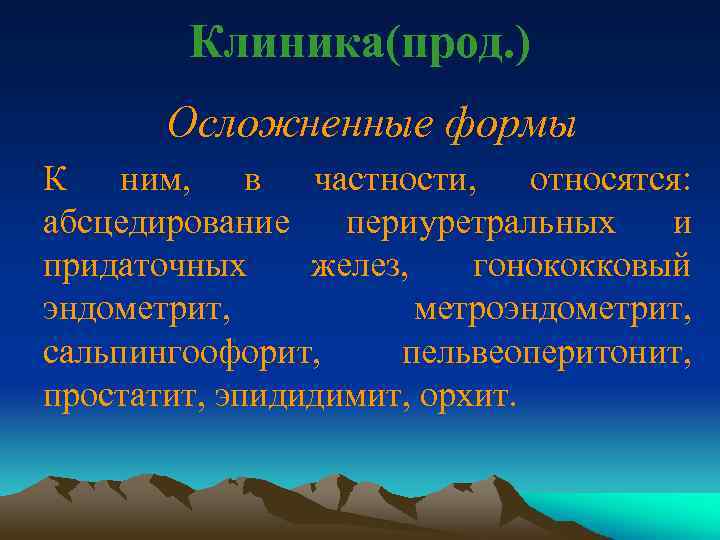 Клиника(прод.)

Осложненные формы

К ним, в частности, относятся: абсцедирование периуретральных и придаточных желез, гонококковый эндометрит, метроэндометрит, сальпингоофорит, пельвеоперитонит, простатит, эпидидимит, орхит.